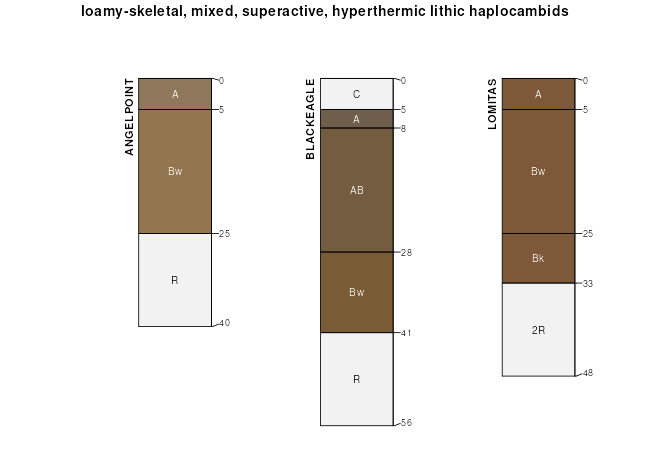 loamy-skeletal, mixed, superactive, hyperthermic lithic haplocambids

ANGELPOINT

A
Bw
R

0
5
25
40

BLACKEAGLE

C
A
AB
Bw
R

0
5
8
28
41
56

LOMITAS

A
Bw
Bk
2R

0
5
25
33
48